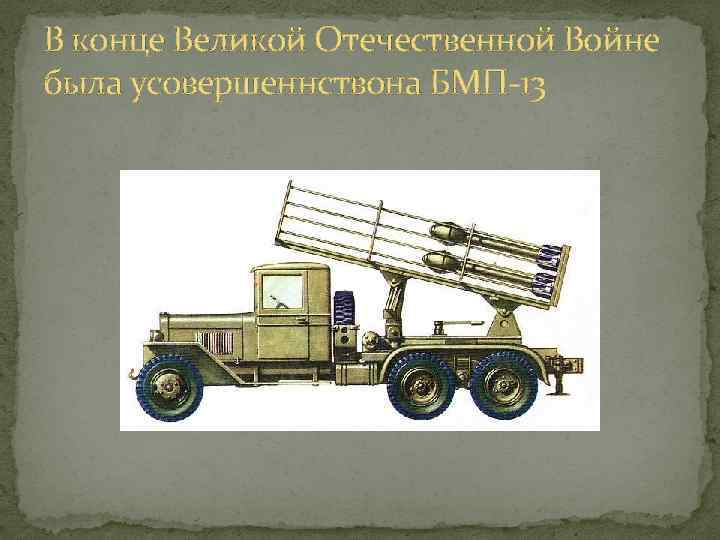 В конце Великой Отечественной Войне была усовершеннствона БМП-13